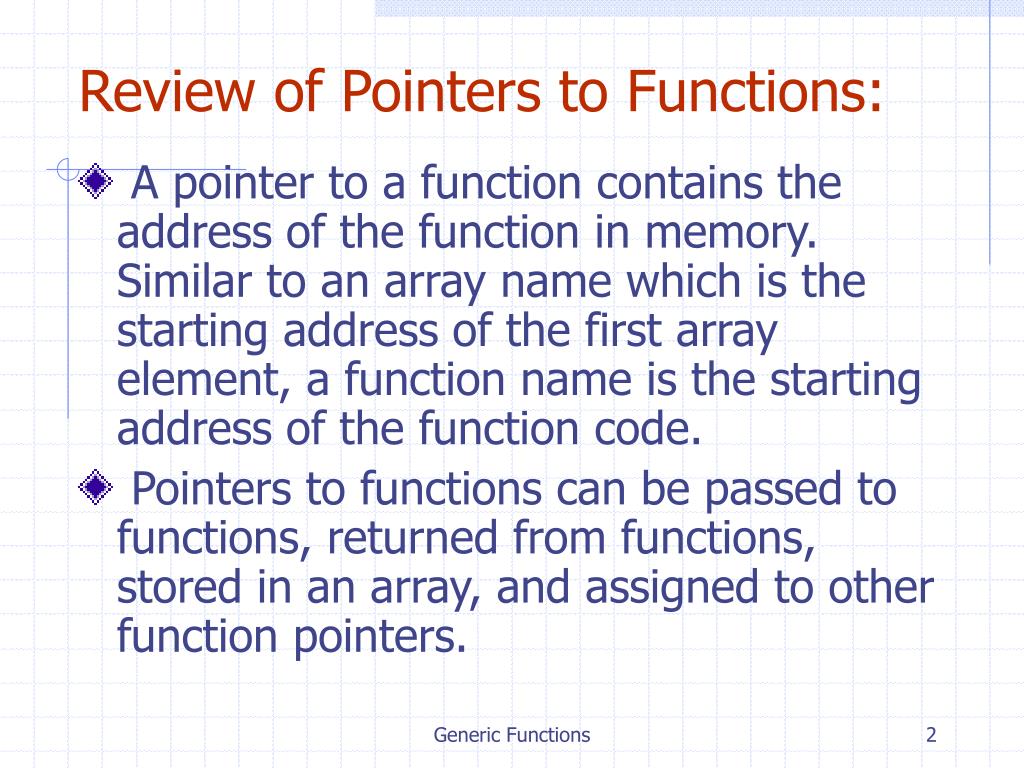 Review of Pointers to Functions:

A pointer to a function contains the address of the function in memory. Similar to an array name which is the starting address of the first array element, a function name is the starting address of the function code.

Pointers to functions can be passed to functions, returned from functions, stored in an array, and assigned to other function pointers.

Generic Functions

2